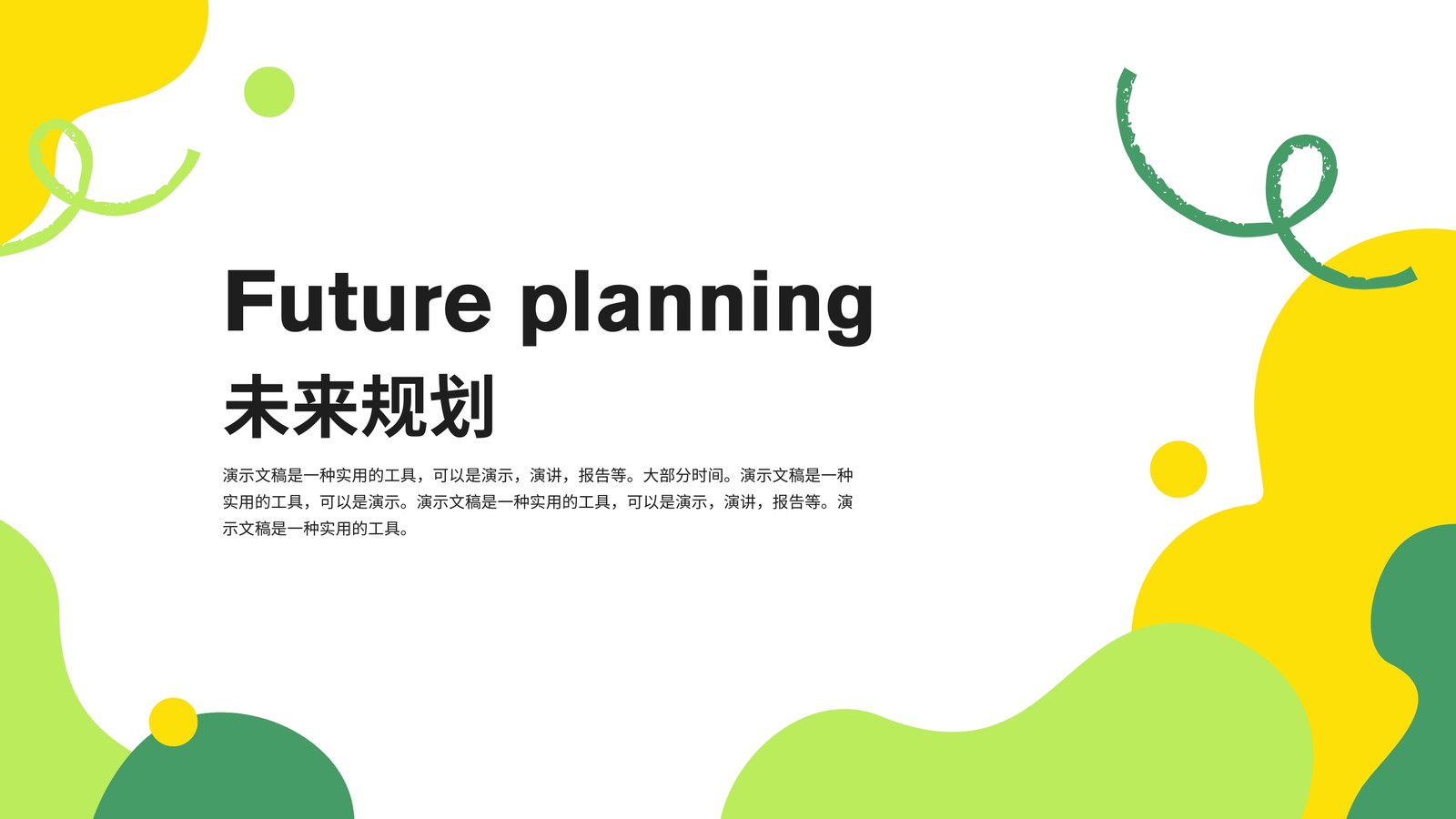 Future planning

未来规划

演示文稿是一种实用的工具，可以是演示，演讲，报告等。大部分时间。演示文稿是一种实用的工具，可以是演示。演示文稿是一种实用的工具，可以是演示，演讲，报告等。演示文稿是一种实用的工具。